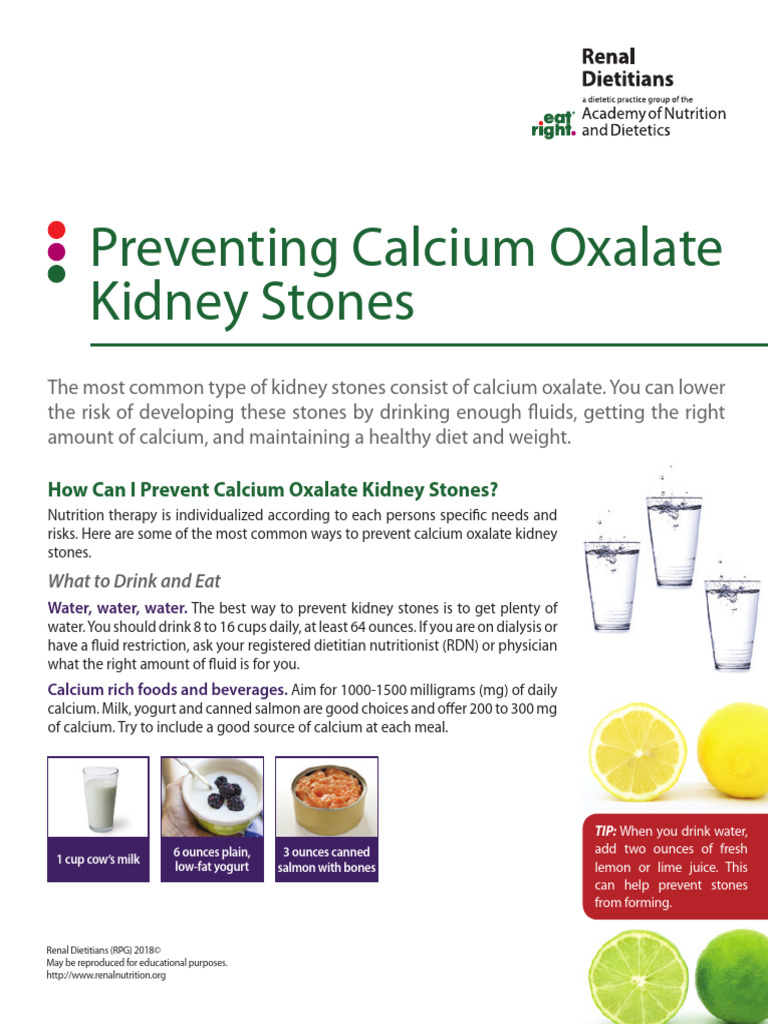 Renal Dietitians
a dietetic practice group of the
eat right. Academy of Nutrition and Dietetics

Preventing Calcium Oxalate Kidney Stones

The most common type of kidney stones consist of calcium oxalate. You can lower the risk of developing these stones by drinking enough fluids, getting the right amount of calcium, and maintaining a healthy diet and weight.

How Can I Prevent Calcium Oxalate Kidney Stones?

Nutrition therapy is individualized according to each persons specific needs and risks. Here are some of the most common ways to prevent calcium oxalate kidney stones.

What to Drink and Eat

Water, water, water. The best way to prevent kidney stones is to get plenty of water. You should drink 8 to 16 cups daily, at least 64 ounces. If you are on dialysis or have a fluid restriction, ask your registered dietitian nutritionist (RDN) or physician what the right amount of fluid is for you.

Calcium rich foods and beverages. Aim for 1000-1500 milligrams (mg) of daily calcium. Milk, yogurt and canned salmon are good choices and offer 200 to 300 mg of calcium. Try to include a good source of calcium at each meal.

1 cup cow's milk

6 ounces plain, low-fat yogurt

3 ounces canned salmon with bones

TIP: When you drink water, add two ounces of fresh lemon or lime juice. This can help prevent stones from forming.

Renal Dietitians (RPG) 2018©
May be reproduced for educational purposes.
http://www.renalnutrition.org